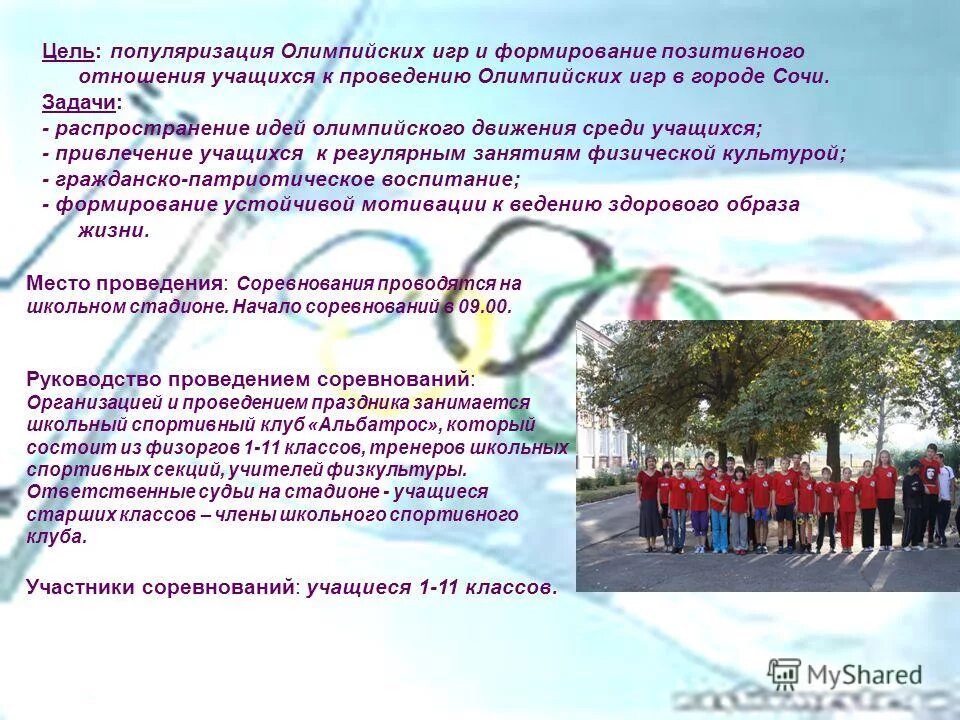 Цель: популяризация Олимпийских игр и формирование позитивного отношения учащихся к проведению Олимпийских игр в городе Сочи.
Задачи:
- распространение идей олимпийского движения среди учащихся;
- привлечение учащихся к регулярным занятиям физической культурой;
- гражданско-патриотическое воспитание;
- формирование устойчивой мотивации к ведению здорового образа жизни.

Место проведения: Соревнования проводятся на школьном стадионе. Начало соревнований в 09.00.

Руководство проведением соревнований: Организацией и проведением праздника занимается школьный спортивный клуб «Альбатрос», который состоит из физоргов 1-11 классов, тренеров школьных спортивных секций, учителей физкультуры. Ответственные судьи на стадионе - учащиеся старших классов – члены школьного спортивного клуба.

Участники соревнований: учащиеся 1-11 классов.

MyShared